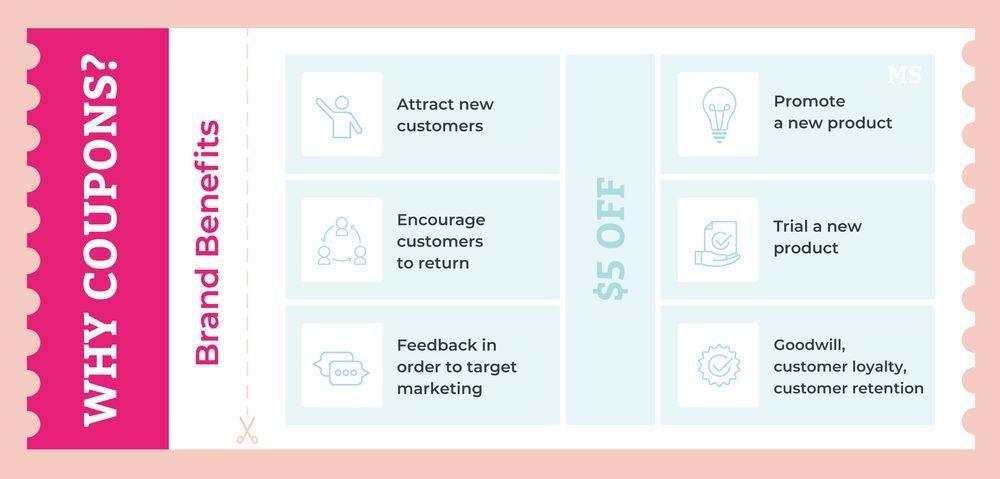 WHY COUPONS?

Brand Benefits

Attract new customers

Encourage customers to return

Feedback in order to target marketing

$5 OFF

MS

Promote a new product

Trial a new product

Goodwill, customer loyalty, customer retention